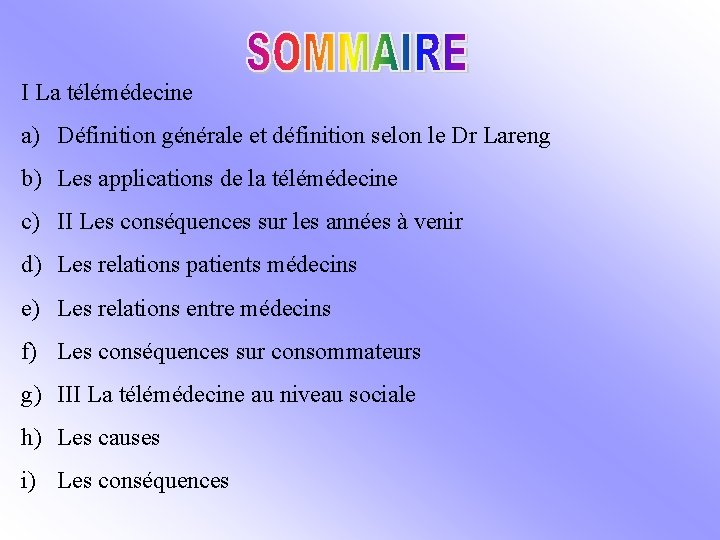 SOMMAIRE

I La télémédecine

a) Définition générale et définition selon le Dr Lareng

b) Les applications de la télémédecine

c) II Les conséquences sur les années à venir

d) Les relations patients médecins

e) Les relations entre médecins

f) Les conséquences sur consommateurs

g) III La télémédecine au niveau sociale

h) Les causes

i) Les conséquences